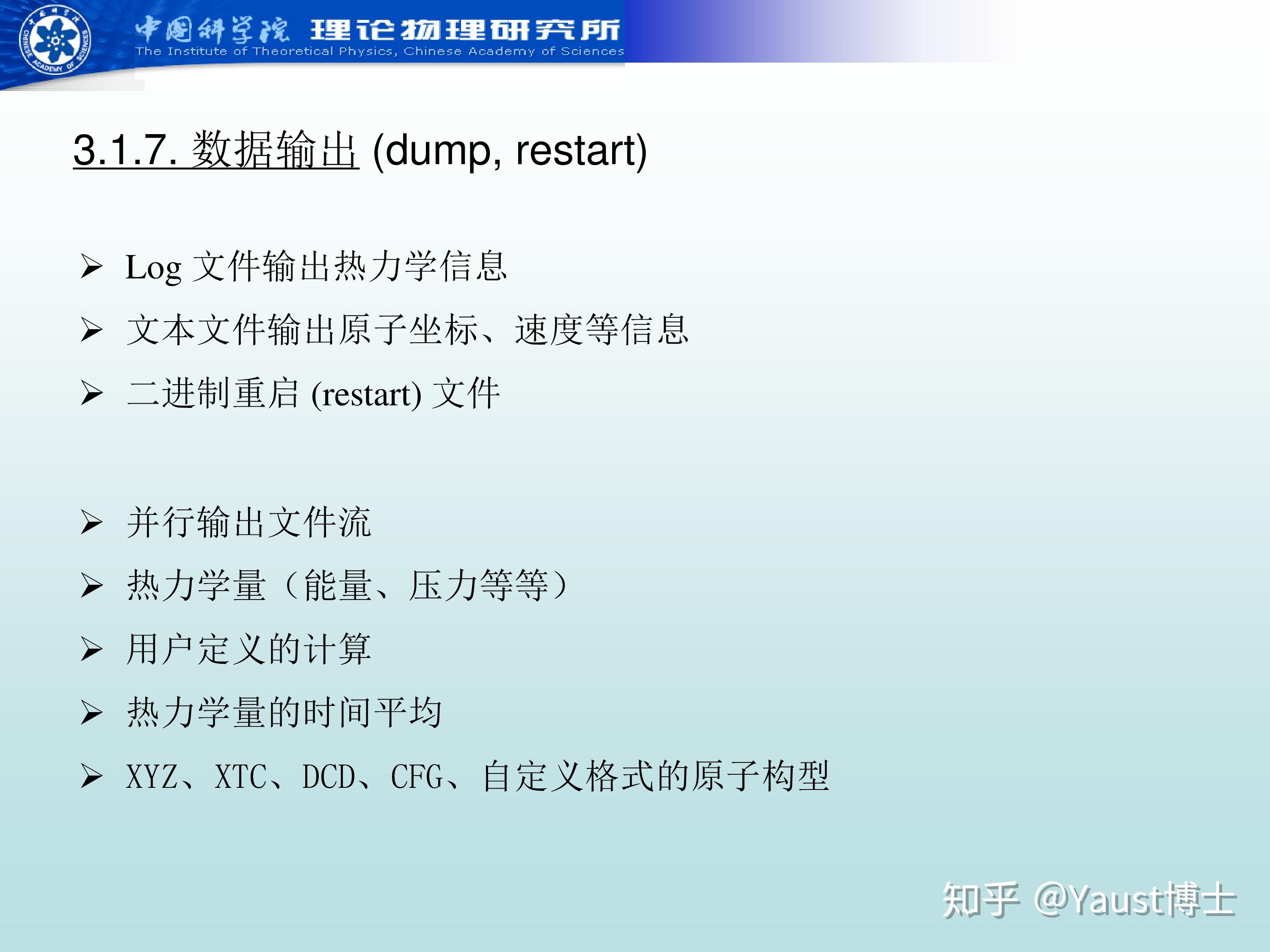 CHINESE ACADEMY OF SCIENCES

中国科学院 理论物理研究所
The Institute of Theoretical Physics, Chinese Academy of Sciences

3.1.7. 数据输出 (dump, restart)

➢ Log 文件输出热力学信息
➢ 文本文件输出原子坐标、速度等信息
➢ 二进制重启 (restart) 文件

➢ 并行输出文件流
➢ 热力学量（能量、压力等等）
➢ 用户定义的计算
➢ 热力学量的时间平均
➢ XYZ、XTC、DCD、CFG、自定义格式的原子构型

知乎 @Yaust博士